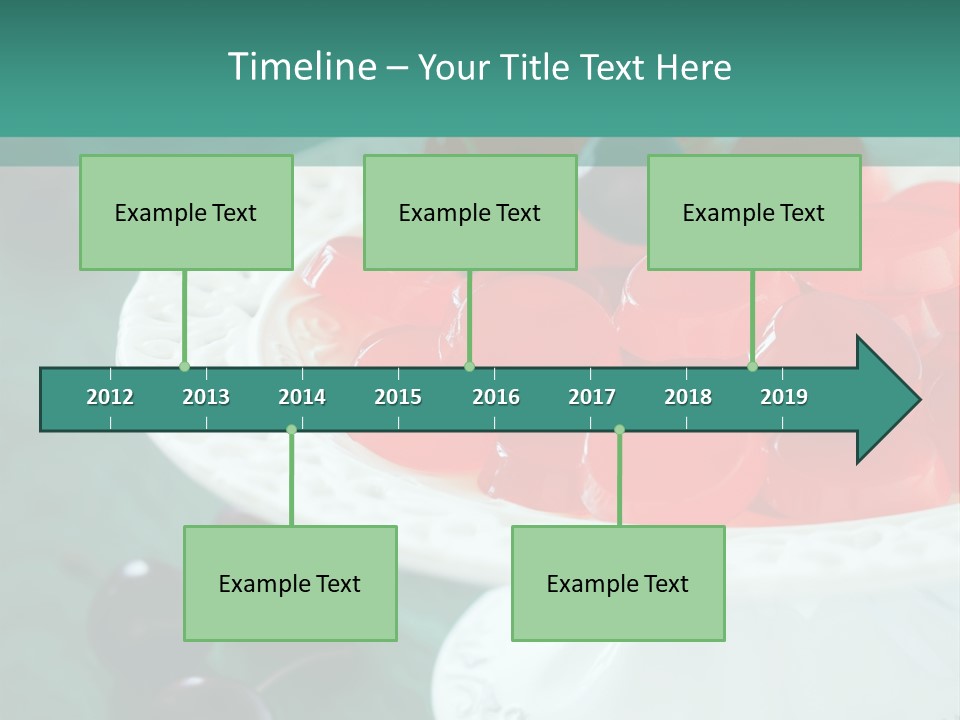 Timeline – Your Title Text Here

Example Text

Example Text

Example Text

2012
2013
2014
2015
2016
2017
2018
2019

Example Text

Example Text